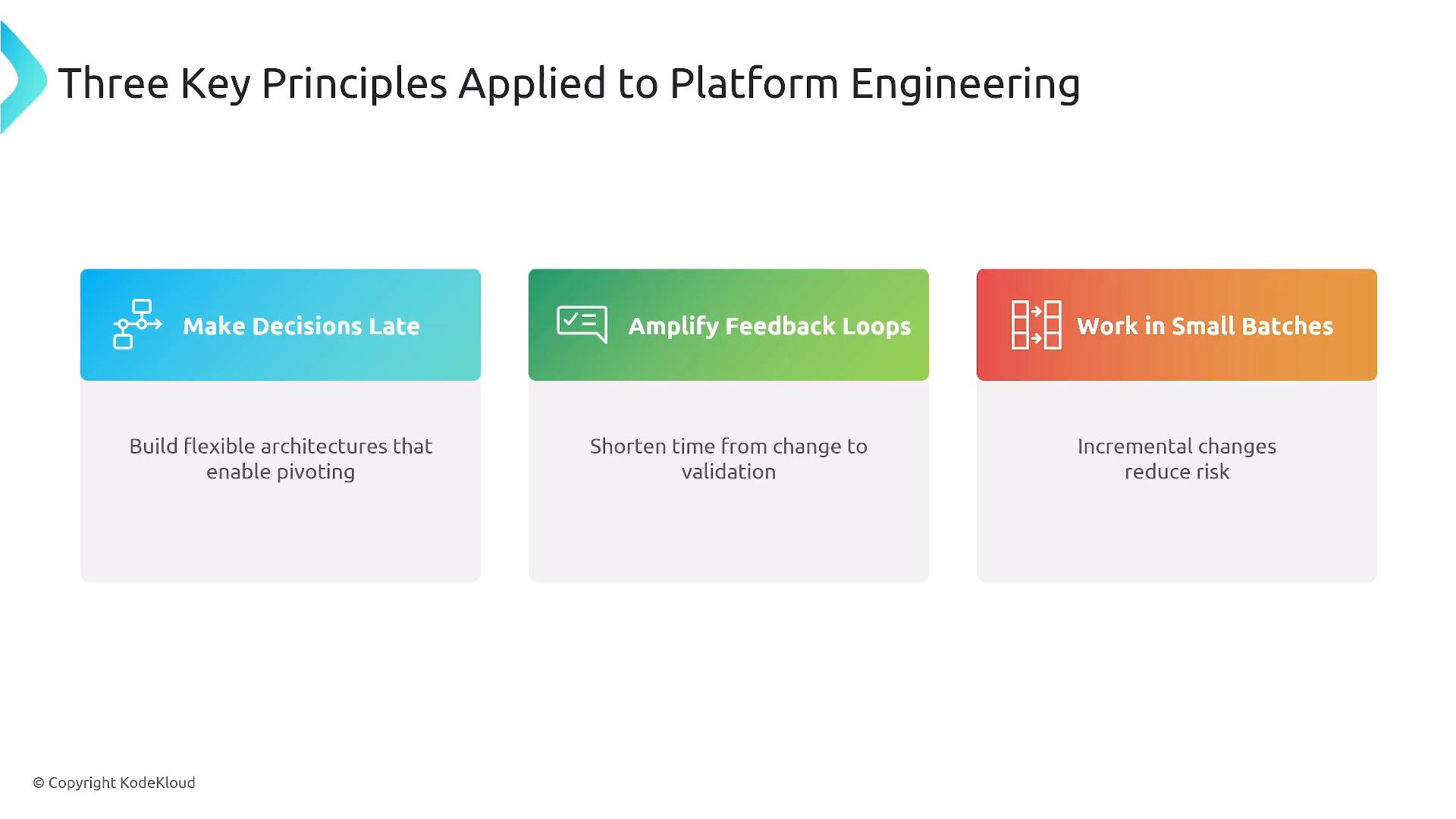 Three Key Principles Applied to Platform Engineering

Make Decisions Late

Build flexible architectures that enable pivoting

Amplify Feedback Loops

Shorten time from change to validation

Work in Small Batches

Incremental changes reduce risk

© Copyright KodeKloud